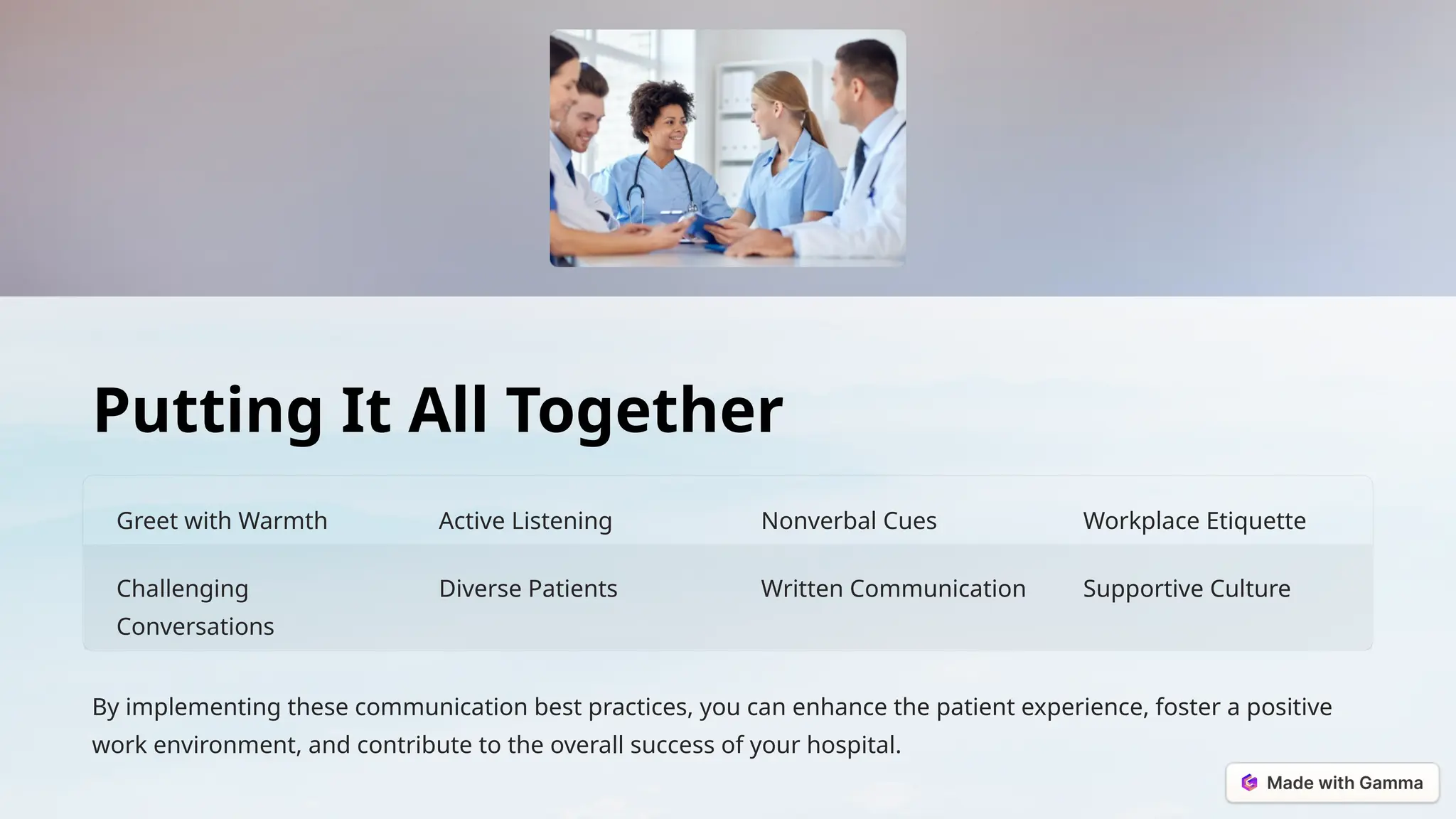 Putting It All Together

| Greet with Warmth | Active Listening | Nonverbal Cues | Workplace Etiquette |
|---|---|---|---|
| Challenging Conversations | Diverse Patients | Written Communication | Supportive Culture |

By implementing these communication best practices, you can enhance the patient experience, foster a positive work environment, and contribute to the overall success of your hospital.

Made with Gamma